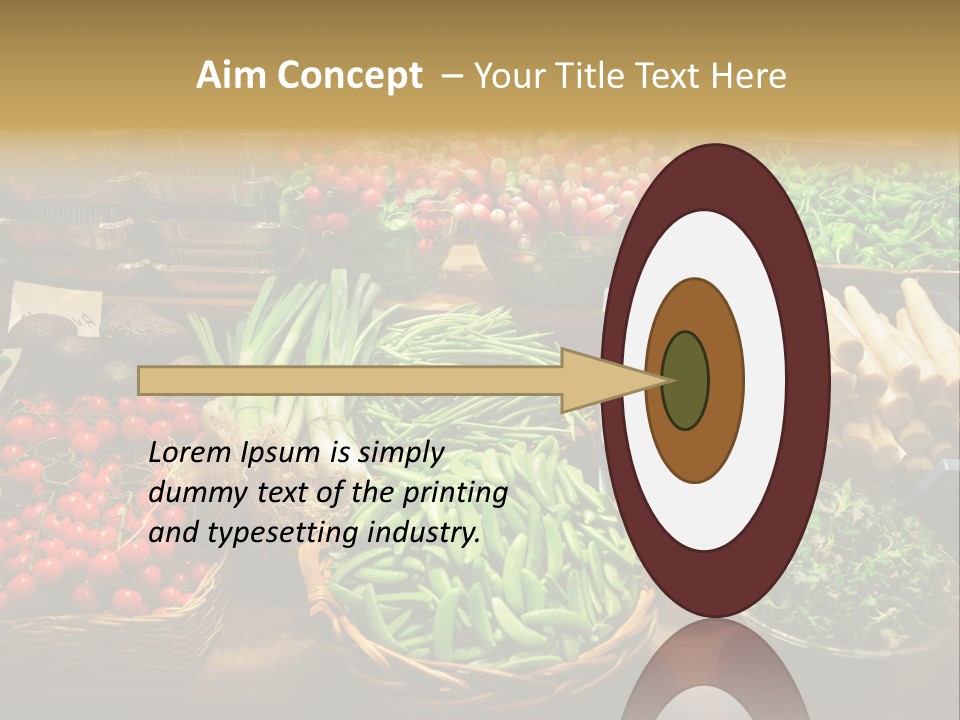 Aim Concept – Your Title Text Here

Lorem Ipsum is simply dummy text of the printing and typesetting industry.